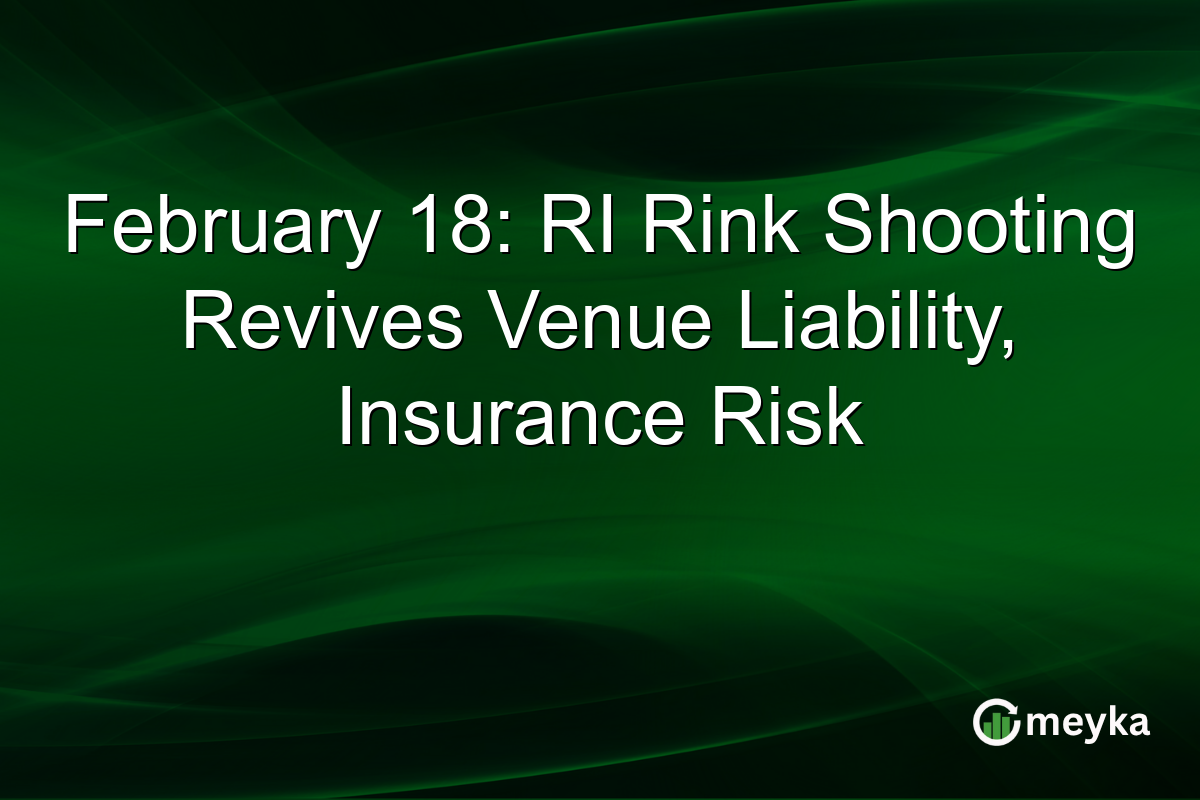 February 18: RI Rink Shooting Revives Venue Liability, Insurance Risk

meyka